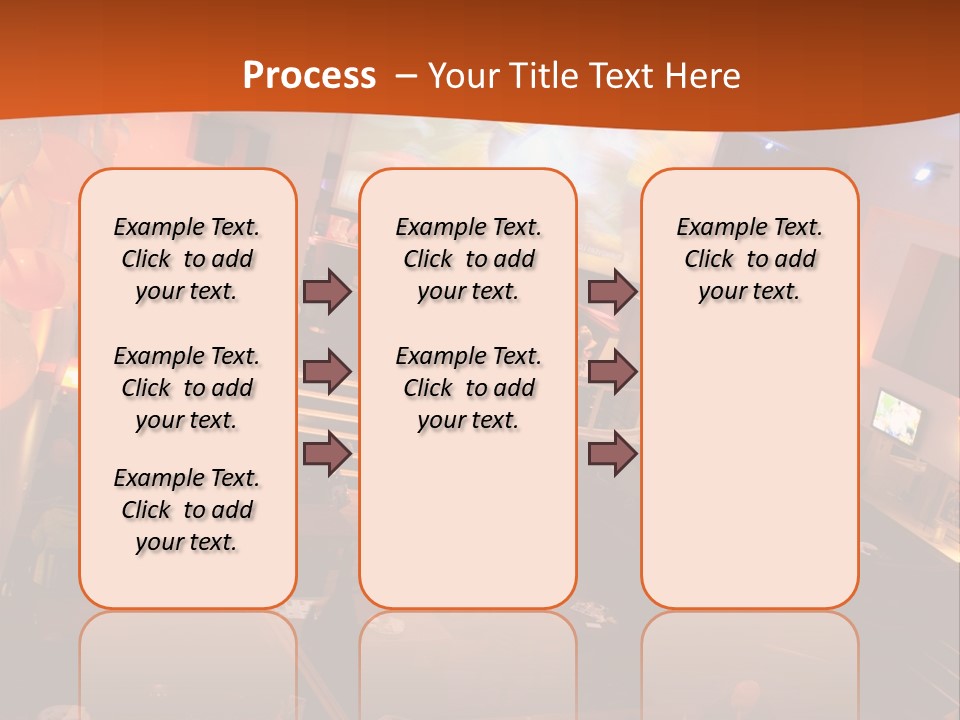 Process – Your Title Text Here

Example Text. Click to add your text.

Example Text. Click to add your text.

Example Text. Click to add your text.

Example Text. Click to add your text.

Example Text. Click to add your text.

Example Text. Click to add your text.